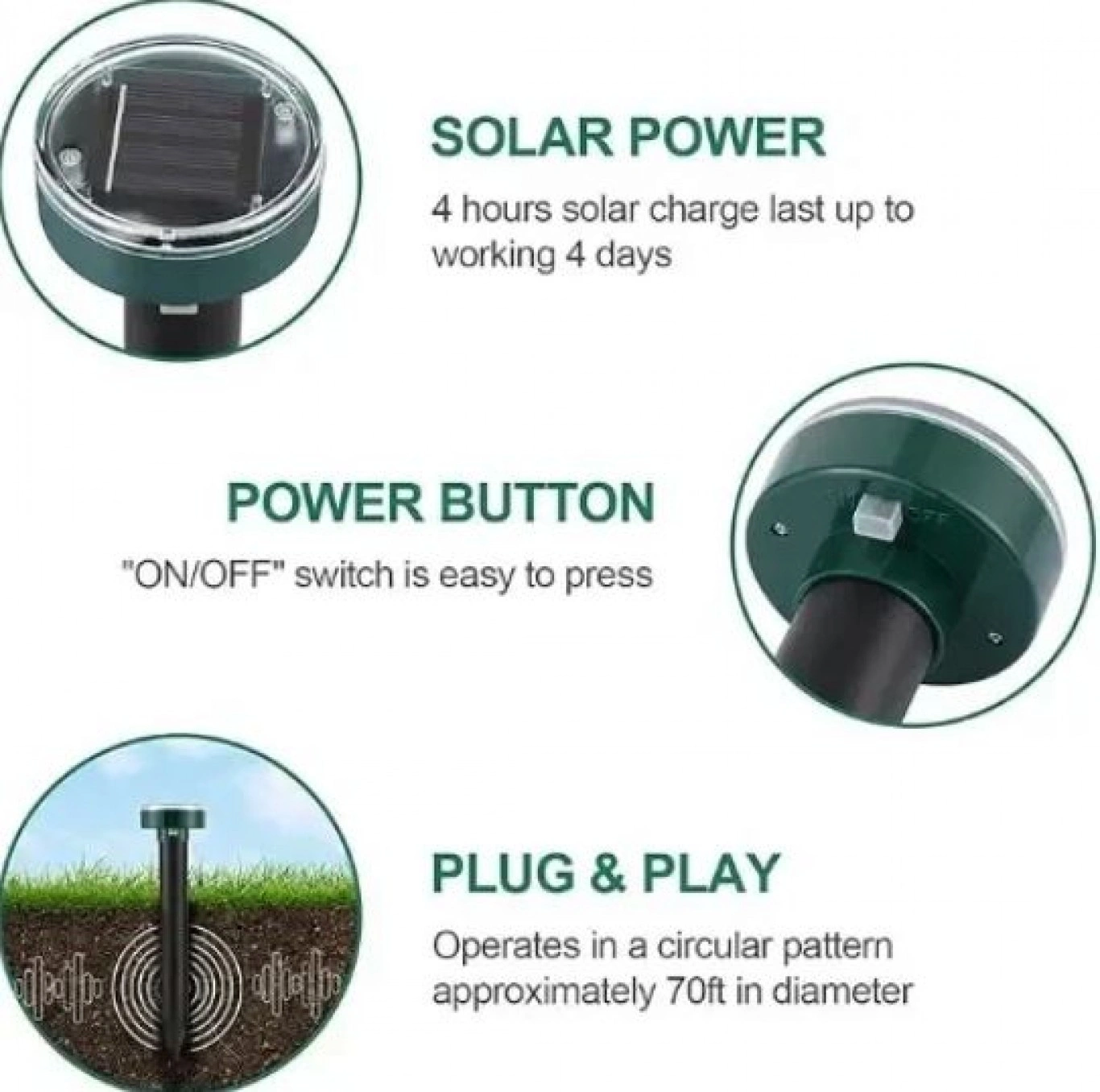 SOLAR POWER

4 hours solar charge last up to working 4 days

POWER BUTTON

"ON/OFF" switch is easy to press

PLUG & PLAY

Operates in a circular pattern approximately 70ft in diameter